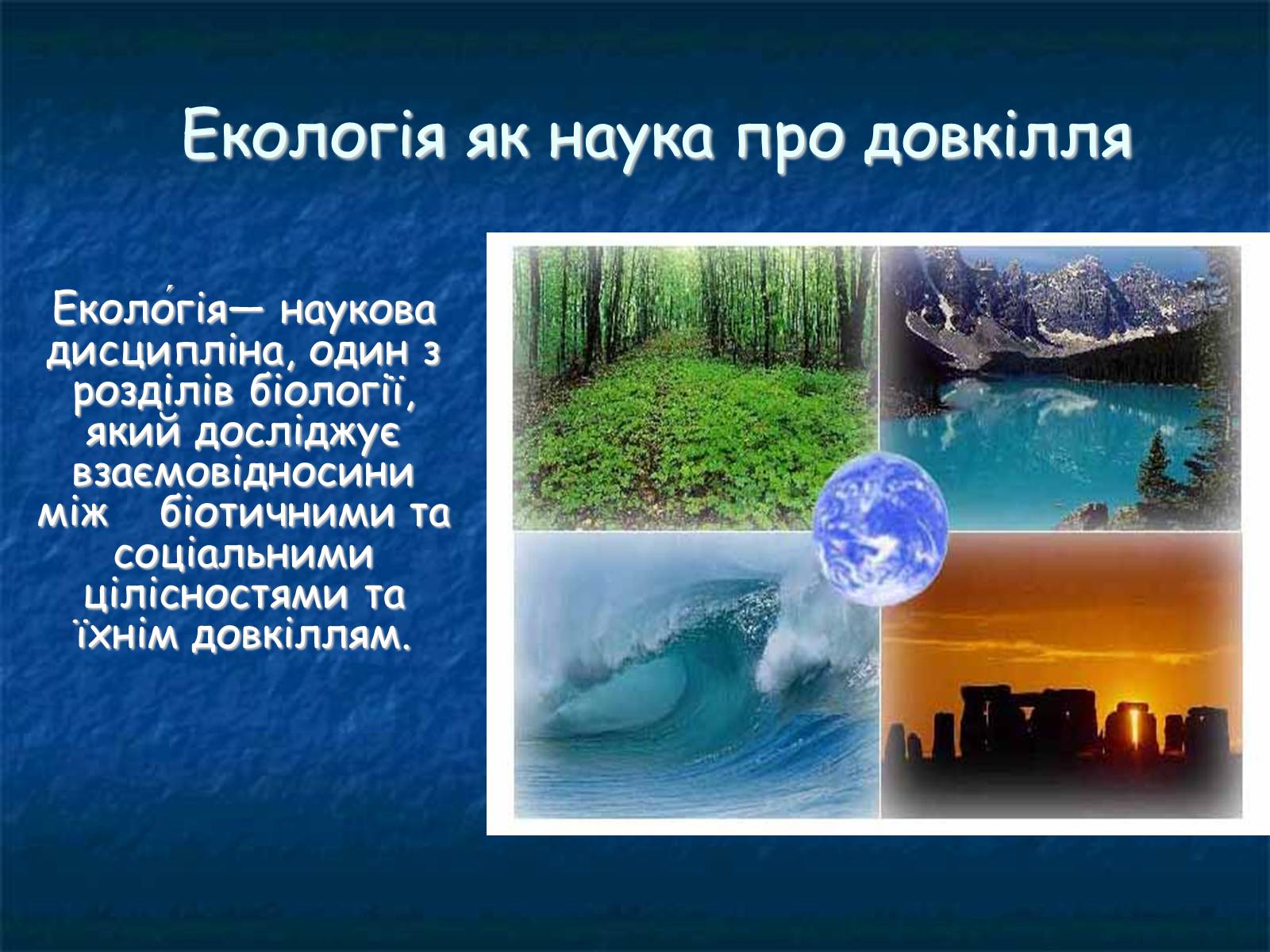 Екологія як наука про довкілля

Еколо́гія— наукова дисципліна, один з розділів біології, який досліджує взаємовідносини між біотичними та соціальними цілісностями та їхнім довкіллям.